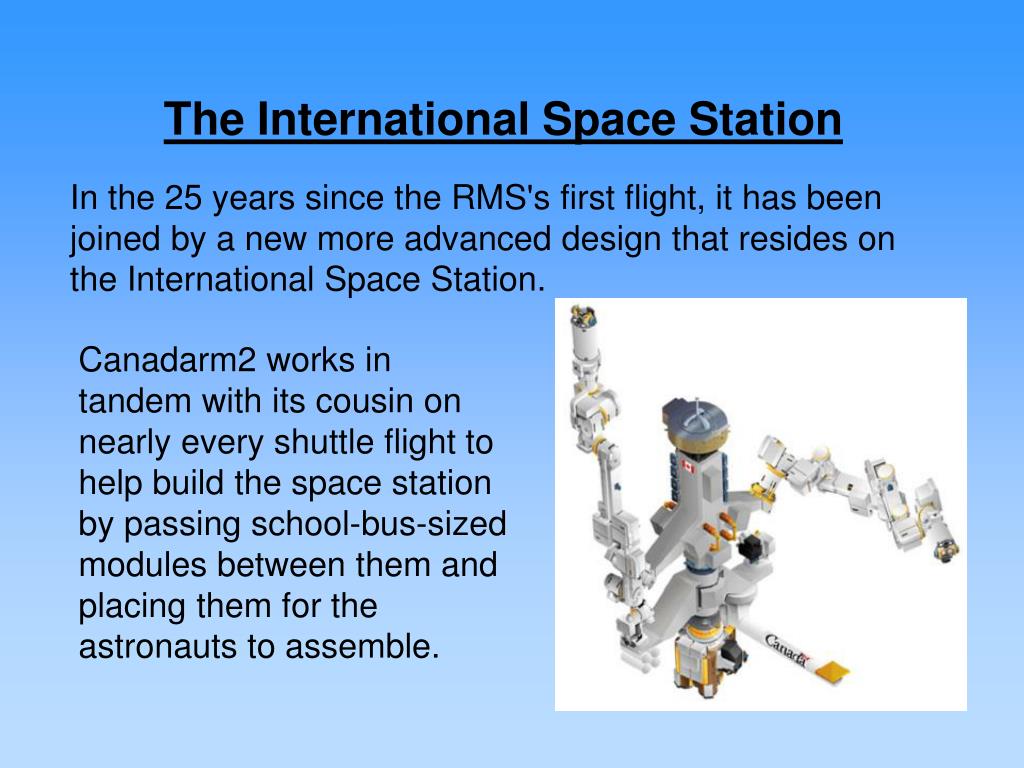 The International Space Station

In the 25 years since the RMS's first flight, it has been joined by a new more advanced design that resides on the International Space Station.

Canadarm2 works in tandem with its cousin on nearly every shuttle flight to help build the space station by passing school-bus-sized modules between them and placing them for the astronauts to assemble.

Canada